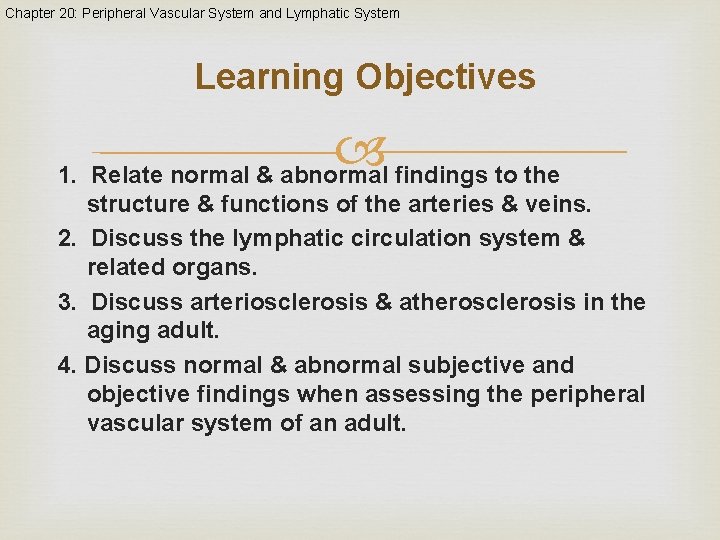 Chapter 20: Peripheral Vascular System and Lymphatic System

Learning Objectives

1. Relate normal & abnormal findings to the structure & functions of the arteries & veins.

2. Discuss the lymphatic circulation system & related organs.

3. Discuss arteriosclerosis & atherosclerosis in the aging adult.

4. Discuss normal & abnormal subjective and objective findings when assessing the peripheral vascular system of an adult.